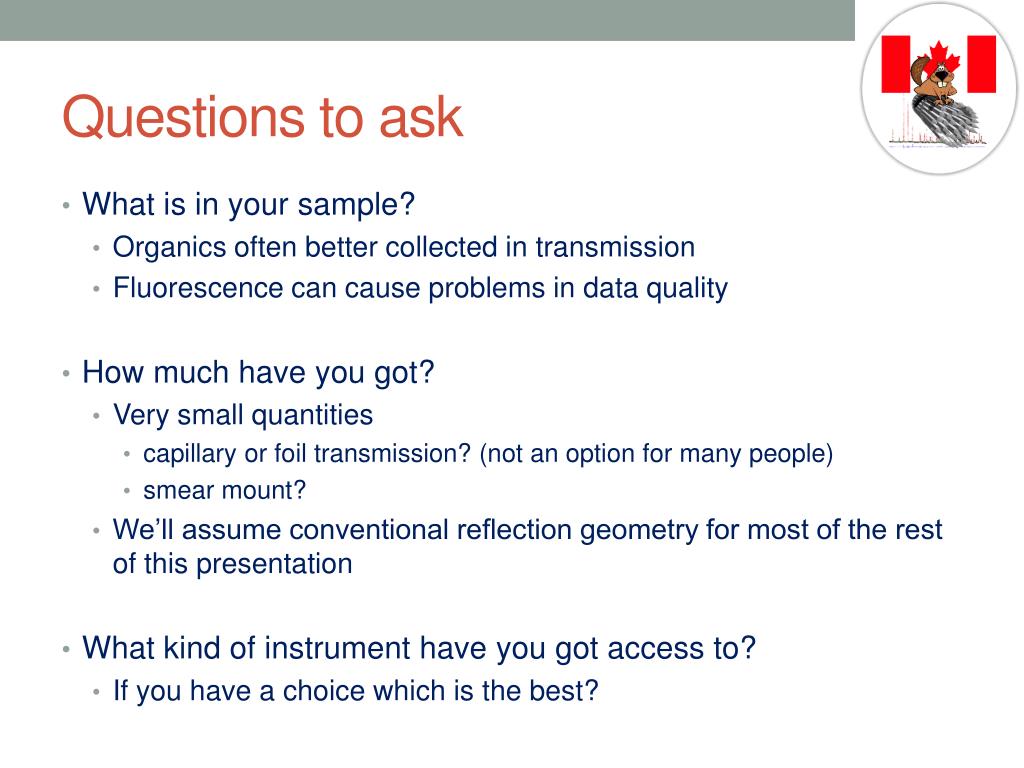 Questions to ask

• What is in your sample?
  • Organics often better collected in transmission
  • Fluorescence can cause problems in data quality

• How much have you got?
  • Very small quantities
    • capillary or foil transmission? (not an option for many people)
    • smear mount?
  • We'll assume conventional reflection geometry for most of the rest of this presentation

• What kind of instrument have you got access to?
  • If you have a choice which is the best?